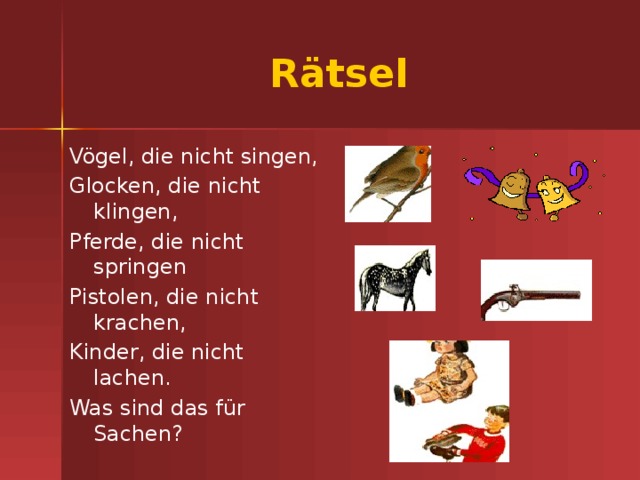 Rätsel

Vögel, die nicht singen,

Glocken, die nicht klingen,

Pferde, die nicht springen

Pistolen, die nicht krachen,

Kinder, die nicht lachen.

Was sind das für Sachen?